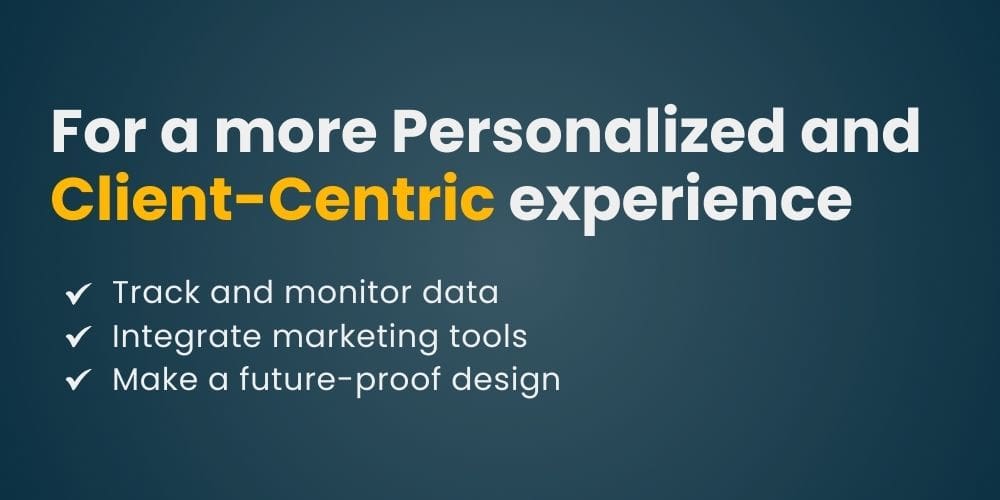 For a more Personalized and Client-Centric experience

✔ Track and monitor data
✔ Integrate marketing tools
✔ Make a future-proof design